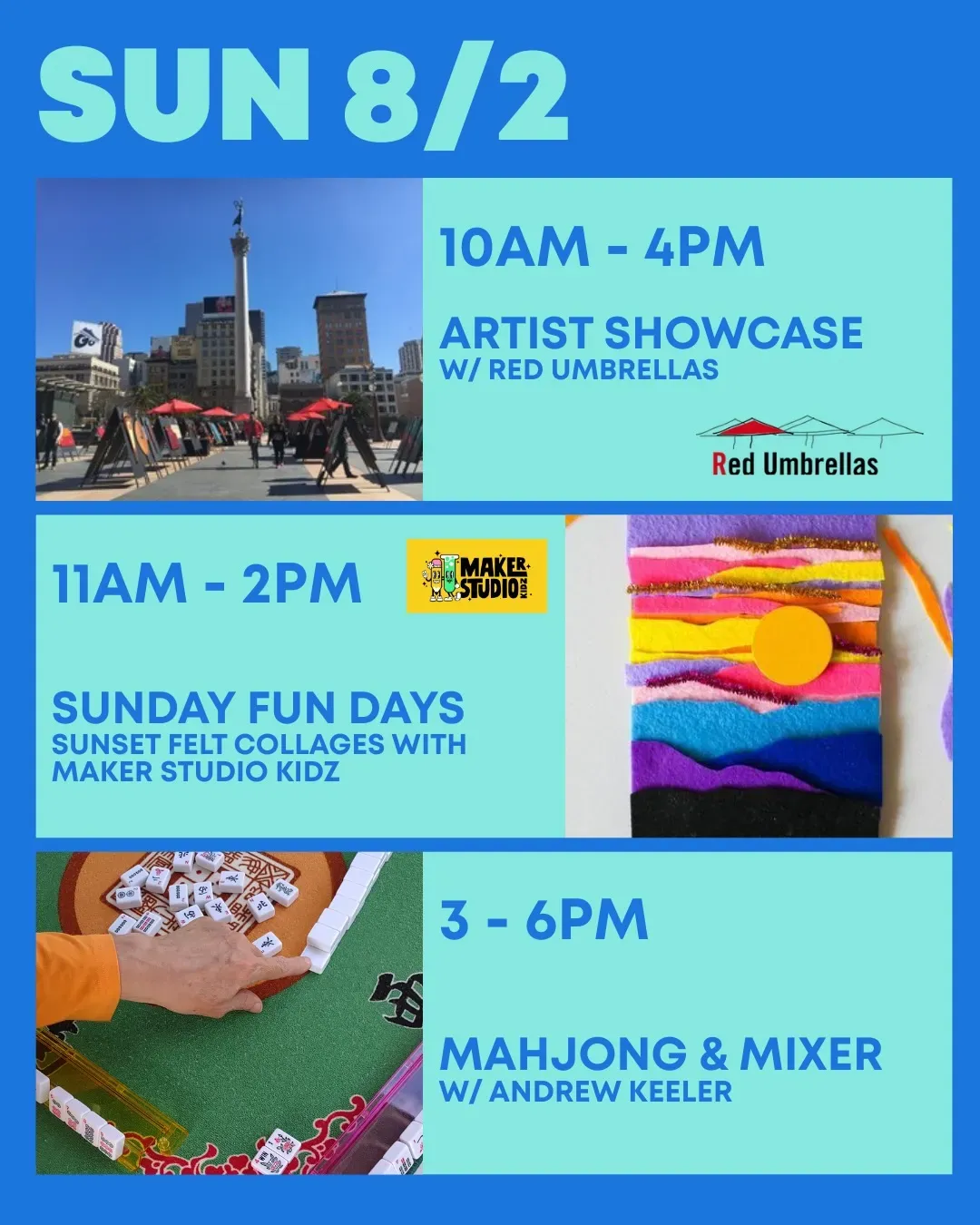 SUN 8/2

10AM - 4PM

ARTIST SHOWCASE
W/ RED UMBRELLAS

Red Umbrellas

11AM - 2PM

MAKER STUDIO KIDZ

SUNDAY FUN DAYS
SUNSET FELT COLLAGES WITH MAKER STUDIO KIDZ

3 - 6PM

MAHJONG & MIXER
W/ ANDREW KEELER